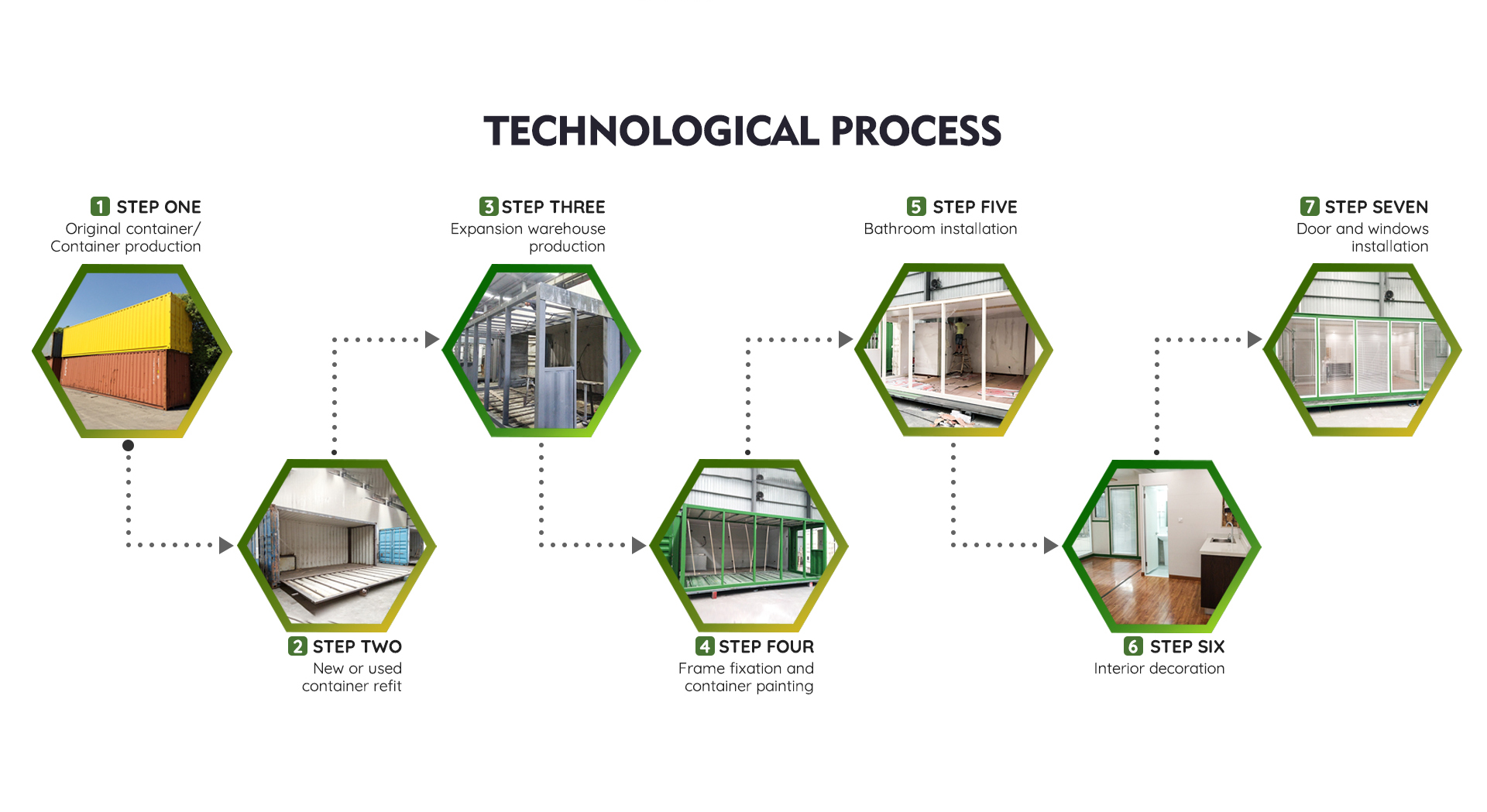 TECHNOLOGICAL PROCESS

1 STEP ONE
Original container/ Container production

2 STEP TWO
New or used container refit

3 STEP THREE
Expansion warehouse production

4 STEP FOUR
Frame fixation and container painting

5 STEP FIVE
Bathroom installation

6 STEP SIX
Interior decoration

7 STEP SEVEN
Door and windows installation